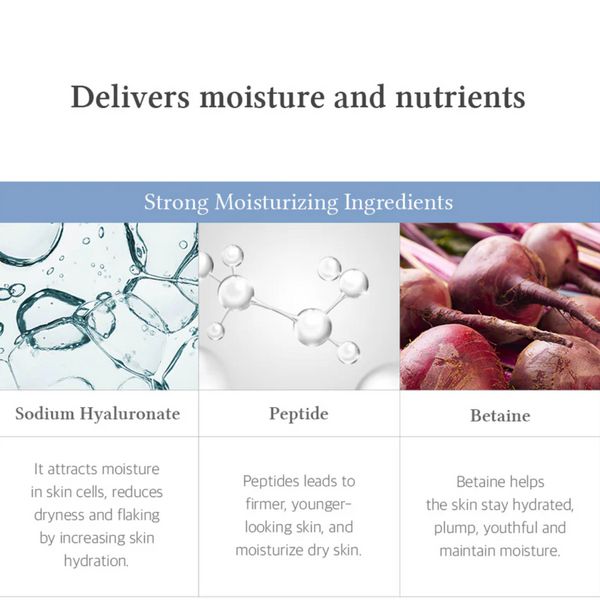 Delivers moisture and nutrients

Strong Moisturizing Ingredients

| Sodium Hyaluronate | Peptide | Betaine |
|---|---|---|
| It attracts moisture in skin cells, reduces dryness and flaking by increasing skin hydration. | Peptides leads to firmer, younger-looking skin, and moisturize dry skin. | Betaine helps the skin stay hydrated, plump, youthful and maintain moisture. |